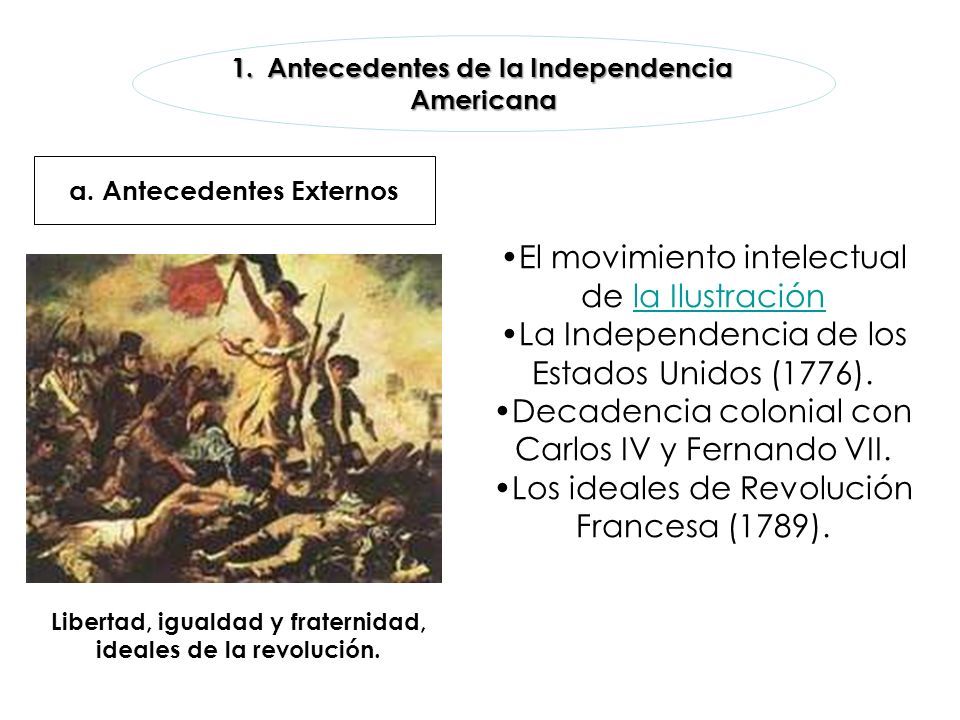 1. Antecedentes de la Independencia Americana

a. Antecedentes Externos

•El movimiento intelectual de la Ilustración
•La Independencia de los Estados Unidos (1776).
•Decadencia colonial con Carlos IV y Fernando VII.
•Los ideales de Revolución Francesa (1789).

Libertad, igualdad y fraternidad, ideales de la revolución.